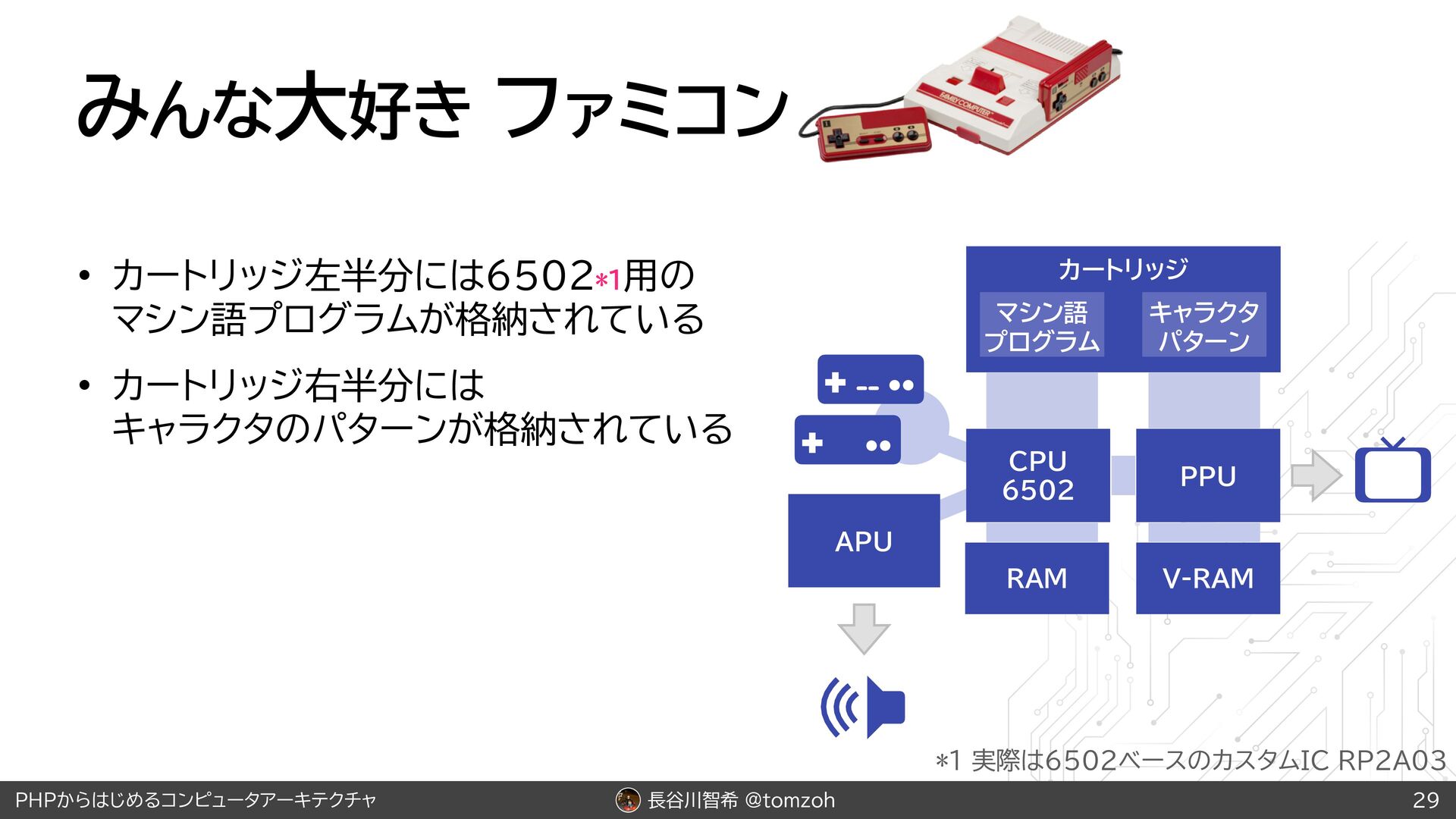 みんな大好き ファミコン

FAMILY COMPUTER

• カートリッジ左半分には6502*1用のマシン語プログラムが格納されている

• カートリッジ右半分にはキャラクタのパターンが格納されている

カートリッジ

マシン語プログラム

キャラクタパターン

CPU 6502

PPU

APU

RAM

V-RAM

*1 実際は6502ベースのカスタムIC RP2A03

PHPからはじめるコンピュータアーキテクチャ

長谷川智希 @tomzoh

29